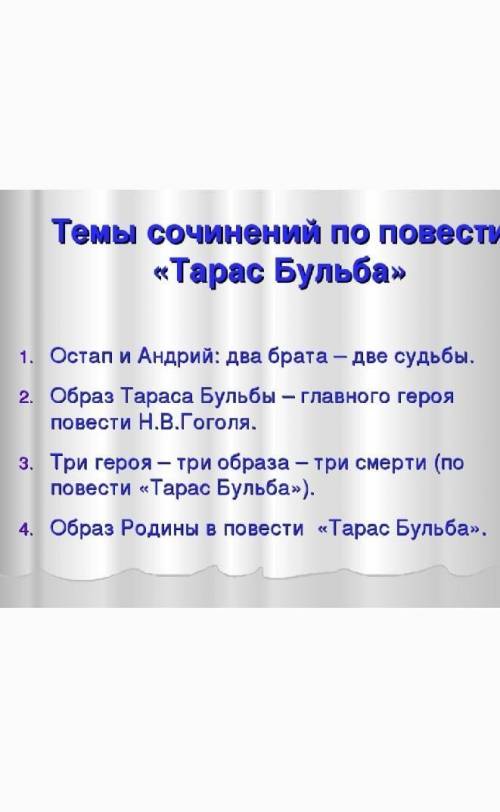 Темы сочинений по повести
«Тарас Бульба»

1. Остап и Андрий: два брата – две судьбы.
2. Образ Тараса Бульбы – главного героя повести Н.В.Гоголя.
3. Три героя – три образа – три смерти (по повести «Тарас Бульба»).
4. Образ Родины в повести «Тарас Бульба».